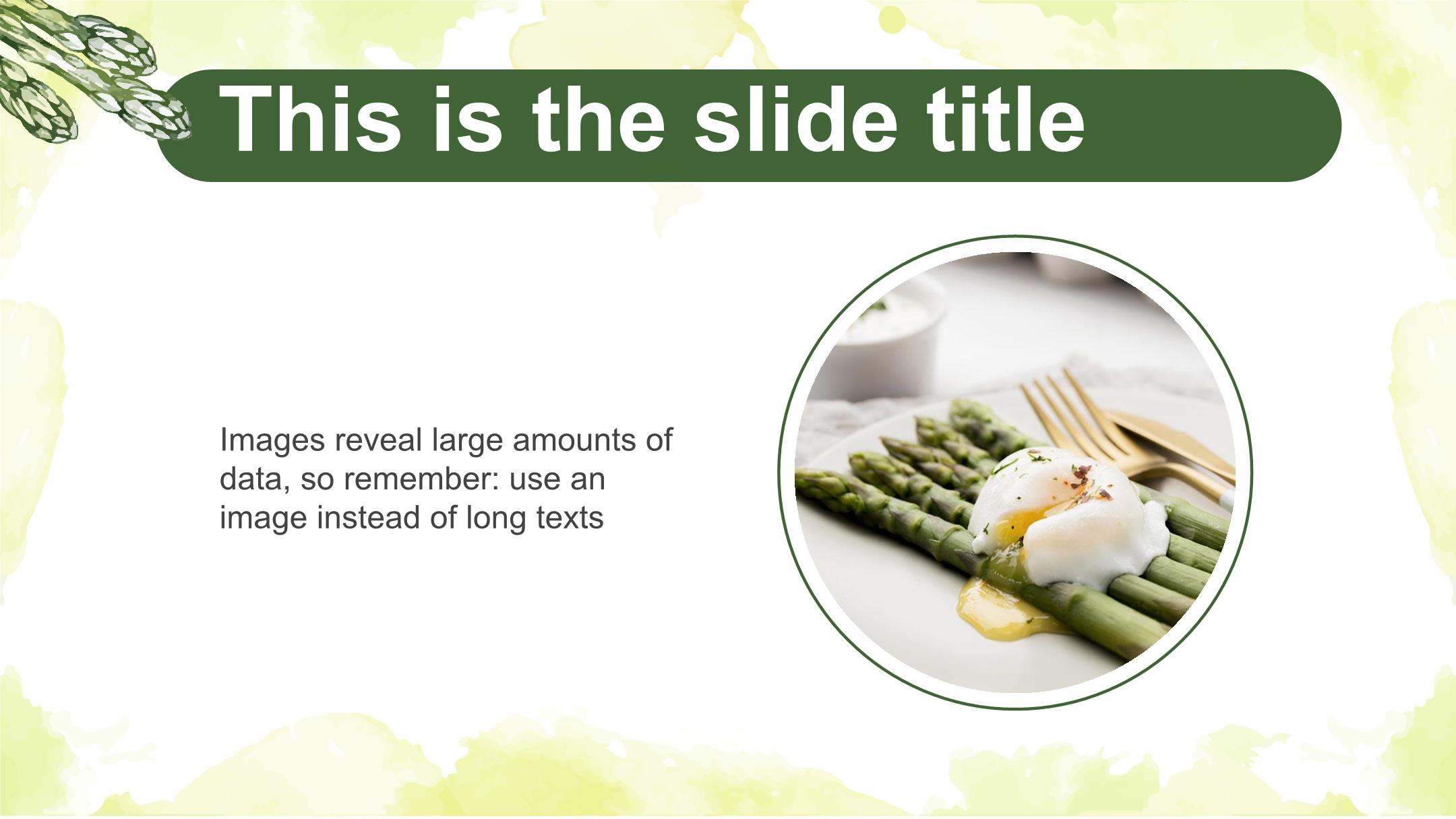 This is the slide title

Images reveal large amounts of data, so remember: use an image instead of long texts